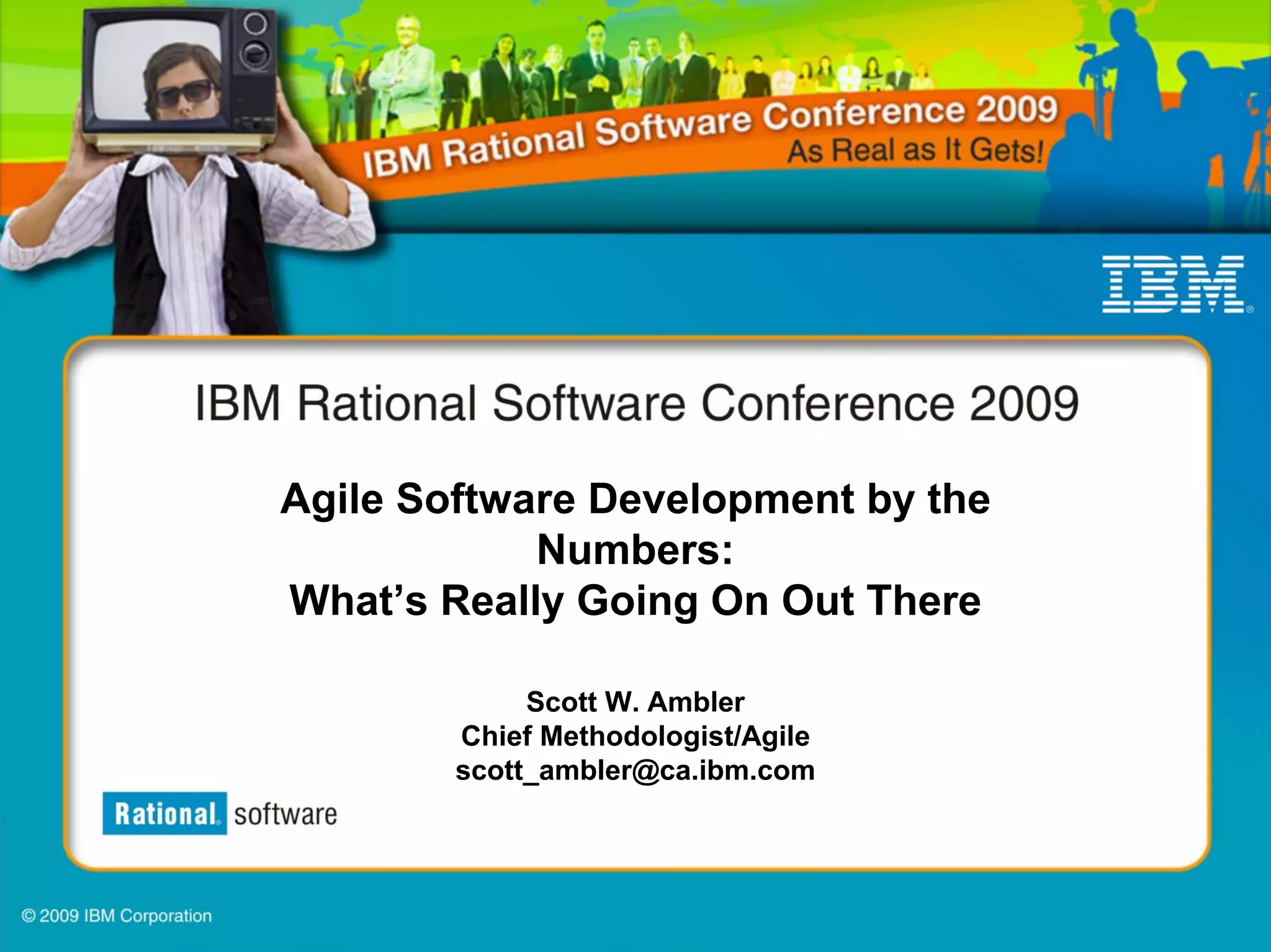 IBM Rational Software Conference 2009
As Real as It Gets!

IBM

IBM Rational Software Conference 2009

Agile Software Development by the Numbers:
What's Really Going On Out There

Scott W. Ambler
Chief Methodologist/Agile
scott_ambler@ca.ibm.com

Rational software

© 2009 IBM Corporation